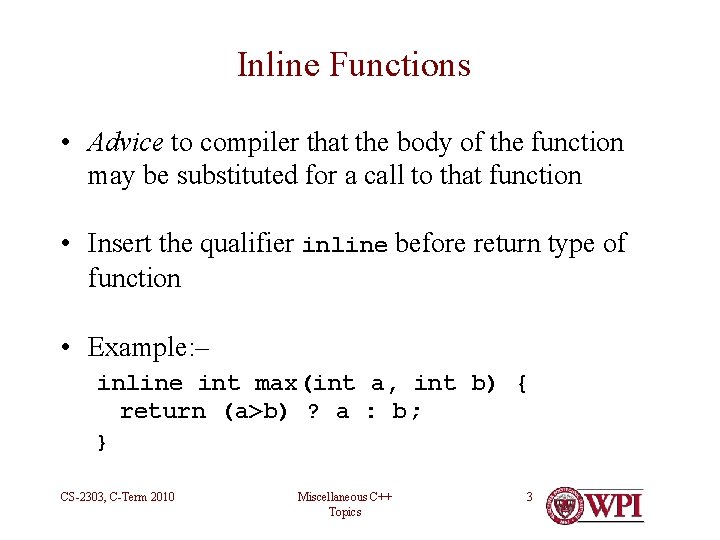 Inline Functions

• Advice to compiler that the body of the function may be substituted for a call to that function

• Insert the qualifier inline before return type of function

• Example:–

inline int max(int a, int b) {
  return (a>b) ? a : b;
}

CS-2303, C-Term 2010

Miscellaneous C++ Topics

3

WPI